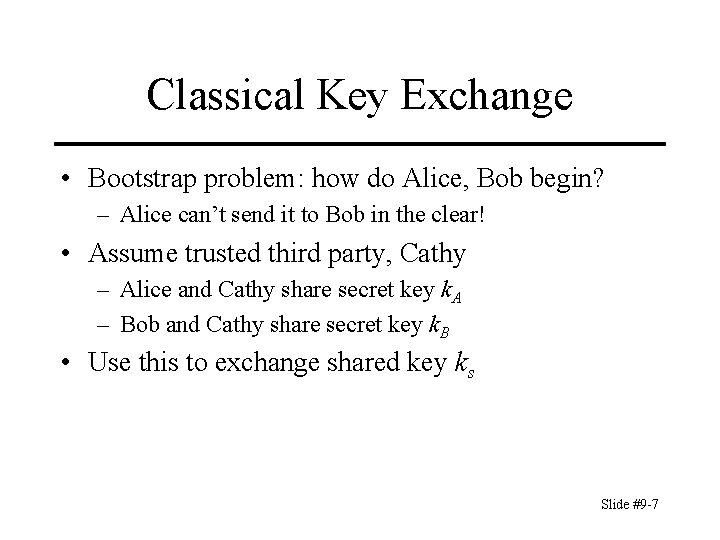 Classical Key Exchange

• Bootstrap problem: how do Alice, Bob begin?
  – Alice can't send it to Bob in the clear!
• Assume trusted third party, Cathy
  – Alice and Cathy share secret key $k_A$
  – Bob and Cathy share secret key $k_B$
• Use this to exchange shared key $k_s$

Slide #9-7